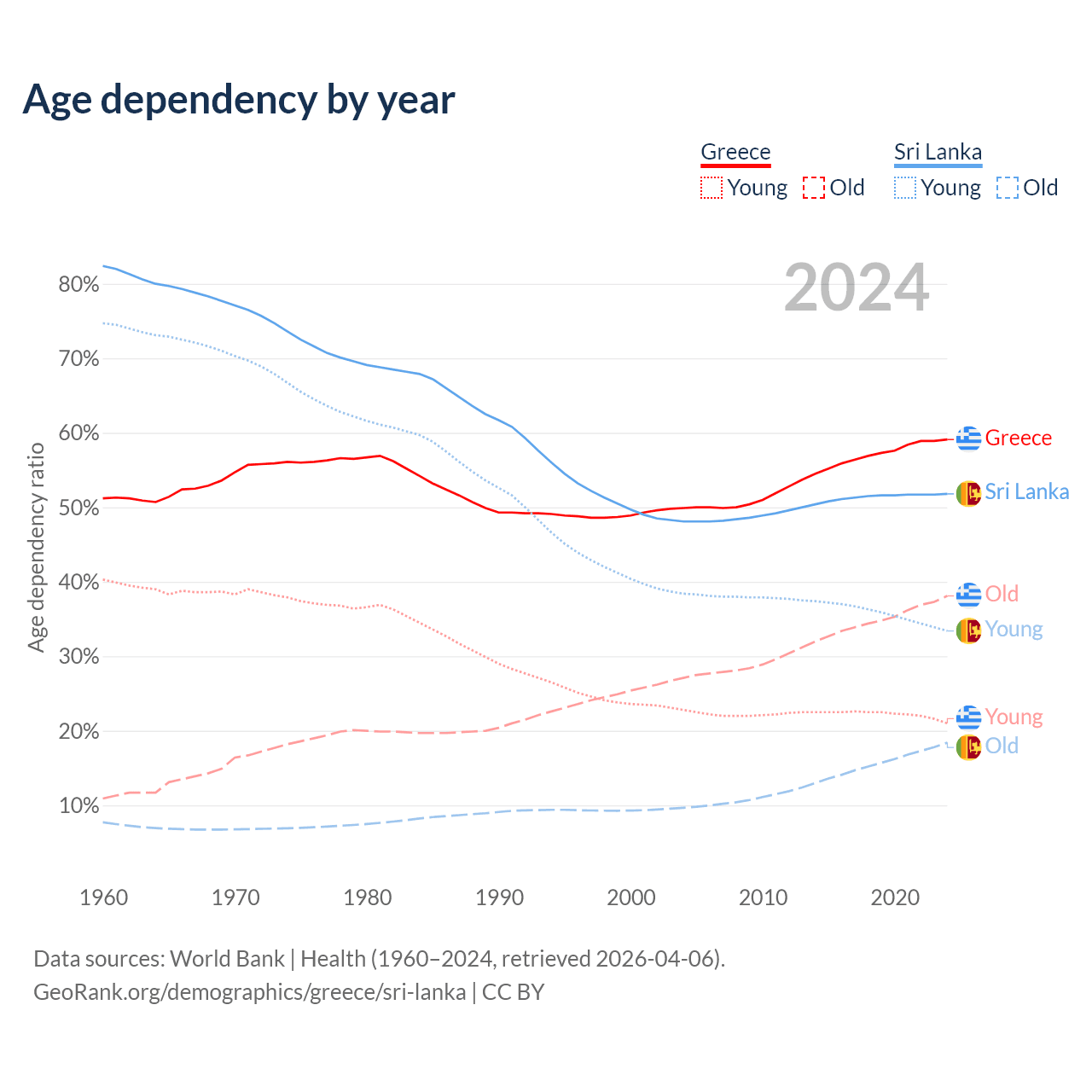 Age dependency by year

Greece
Young Old

Sri Lanka
Young Old

2024

Age dependency ratio

80%
70%
60%
50%
40%
30%
20%
10%

Greece
Sri Lanka
Old
Young
Young
Old

1960 1970 1980 1990 2000 2010 2020

Data sources: World Bank | Health (1960–2024, retrieved 2026-04-06).
GeoRank.org/demographics/greece/sri-lanka | CC BY